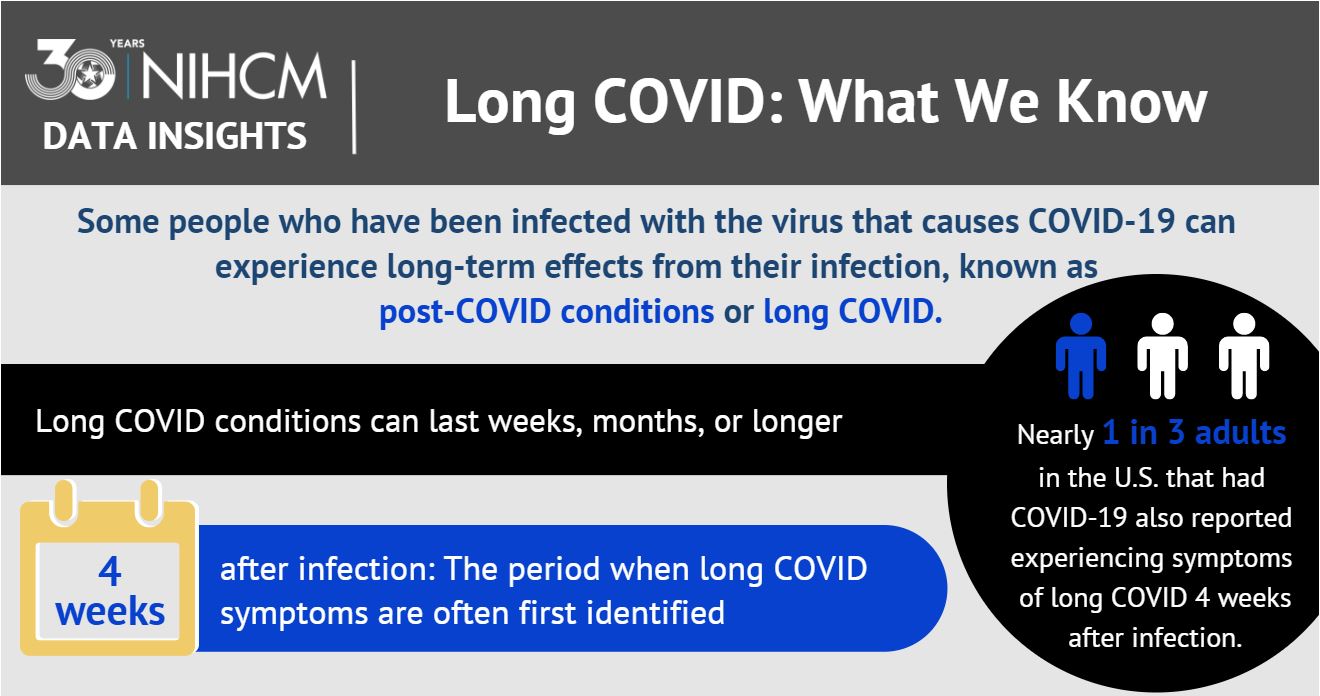 30 YEARS NIHCM
DATA INSIGHTS

Long COVID: What We Know

Some people who have been infected with the virus that causes COVID-19 can experience long-term effects from their infection, known as post-COVID conditions or long COVID.

Long COVID conditions can last weeks, months, or longer

4 weeks

after infection: The period when long COVID symptoms are often first identified

Nearly 1 in 3 adults in the U.S. that had COVID-19 also reported experiencing symptoms of long COVID 4 weeks after infection.